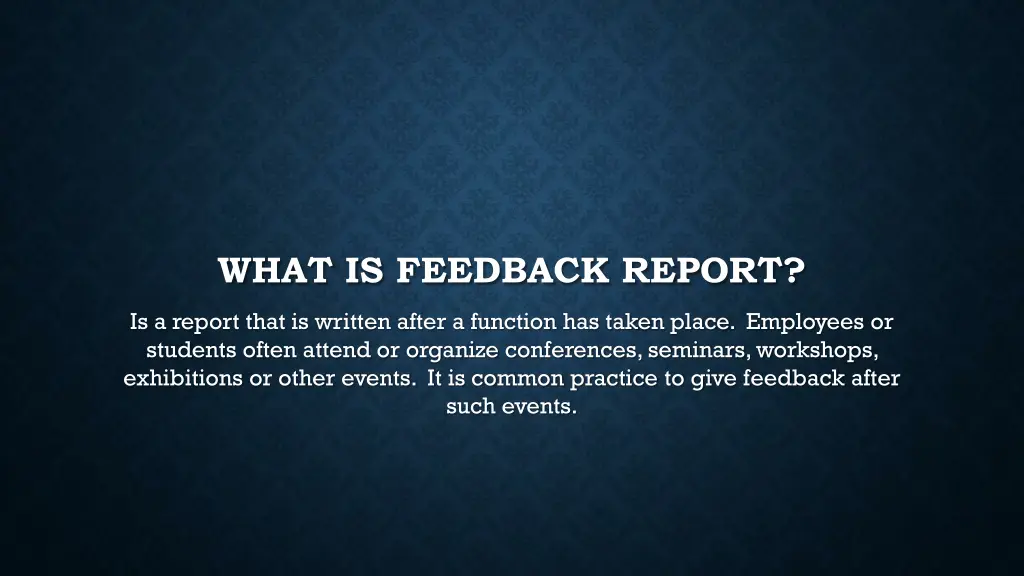 WHAT IS FEEDBACK REPORT?

Is a report that is written after a function has taken place. Employees or students often attend or organize conferences, seminars, workshops, exhibitions or other events. It is common practice to give feedback after such events.